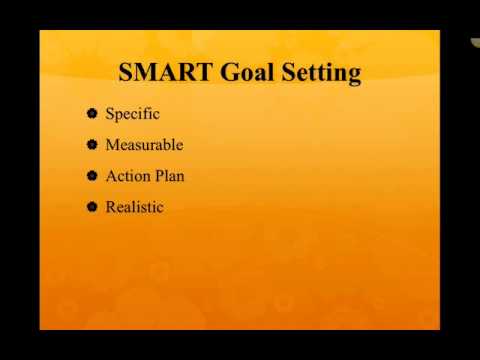 SMART Goal Setting

- Specific
- Measurable
- Action Plan
- Realistic